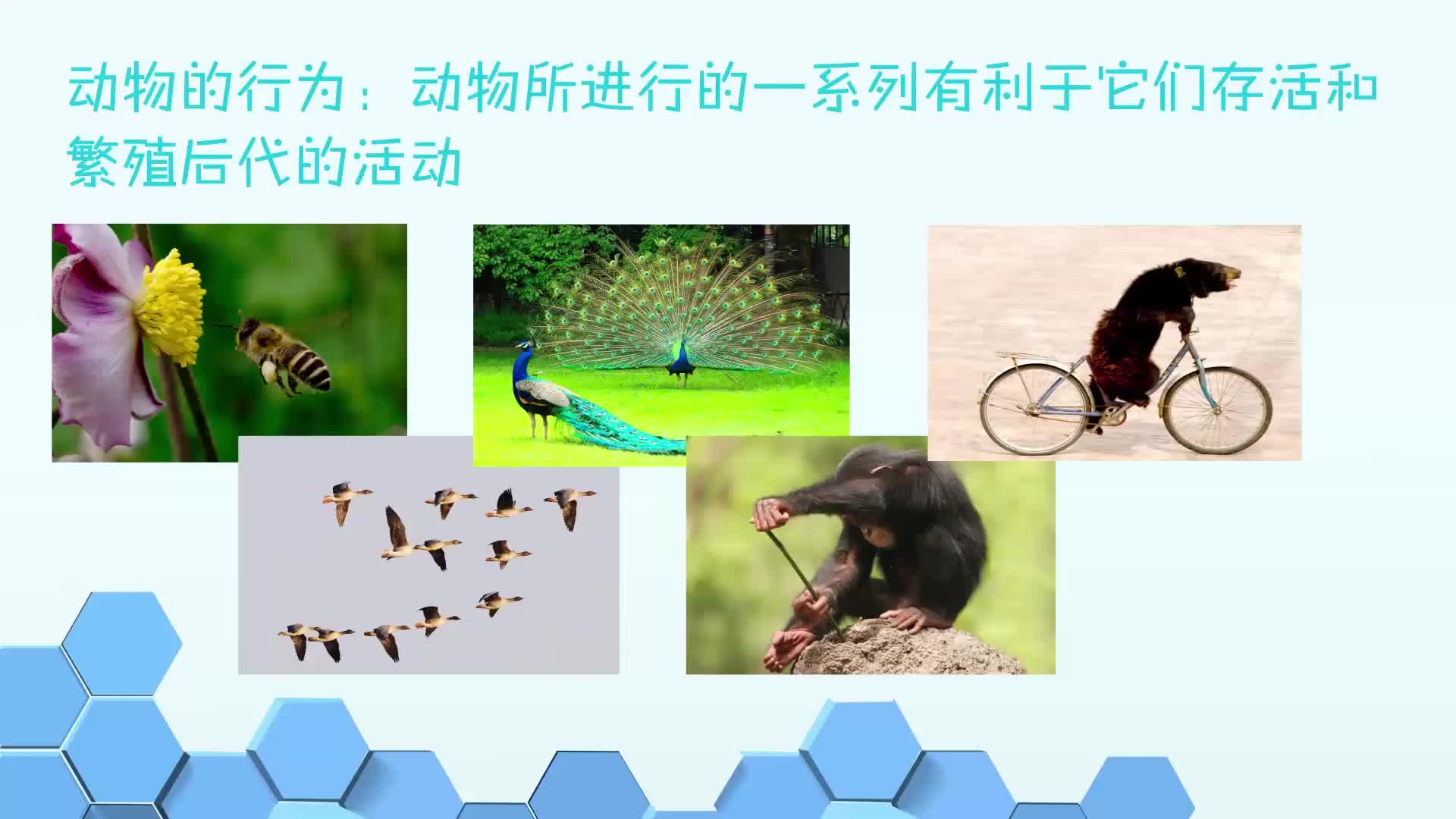 动物的行为：动物所进行的一系列有利于它们存活和繁殖后代的活动